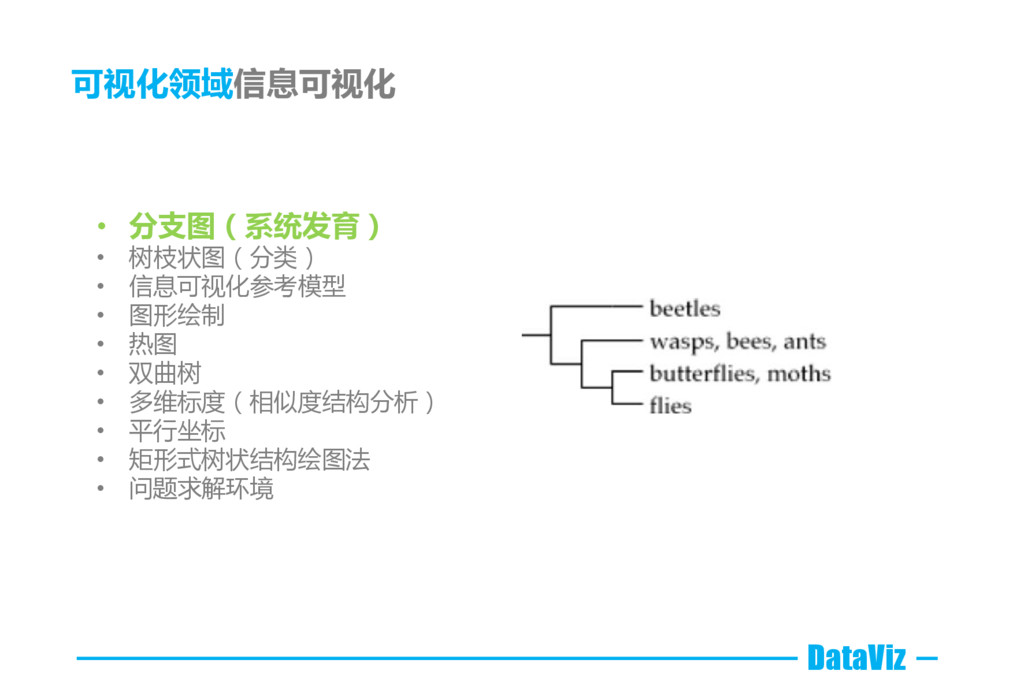 可视化领域信息可视化

• 分支图（系统发育）
• 树枝状图（分类）
• 信息可视化参考模型
• 图形绘制
• 热图
• 双曲树
• 多维标度（相似度结构分析）
• 平行坐标
• 矩形式树状结构绘图法
• 问题求解环境

beetles
wasps, bees, ants
butterflies, moths
flies

DataViz